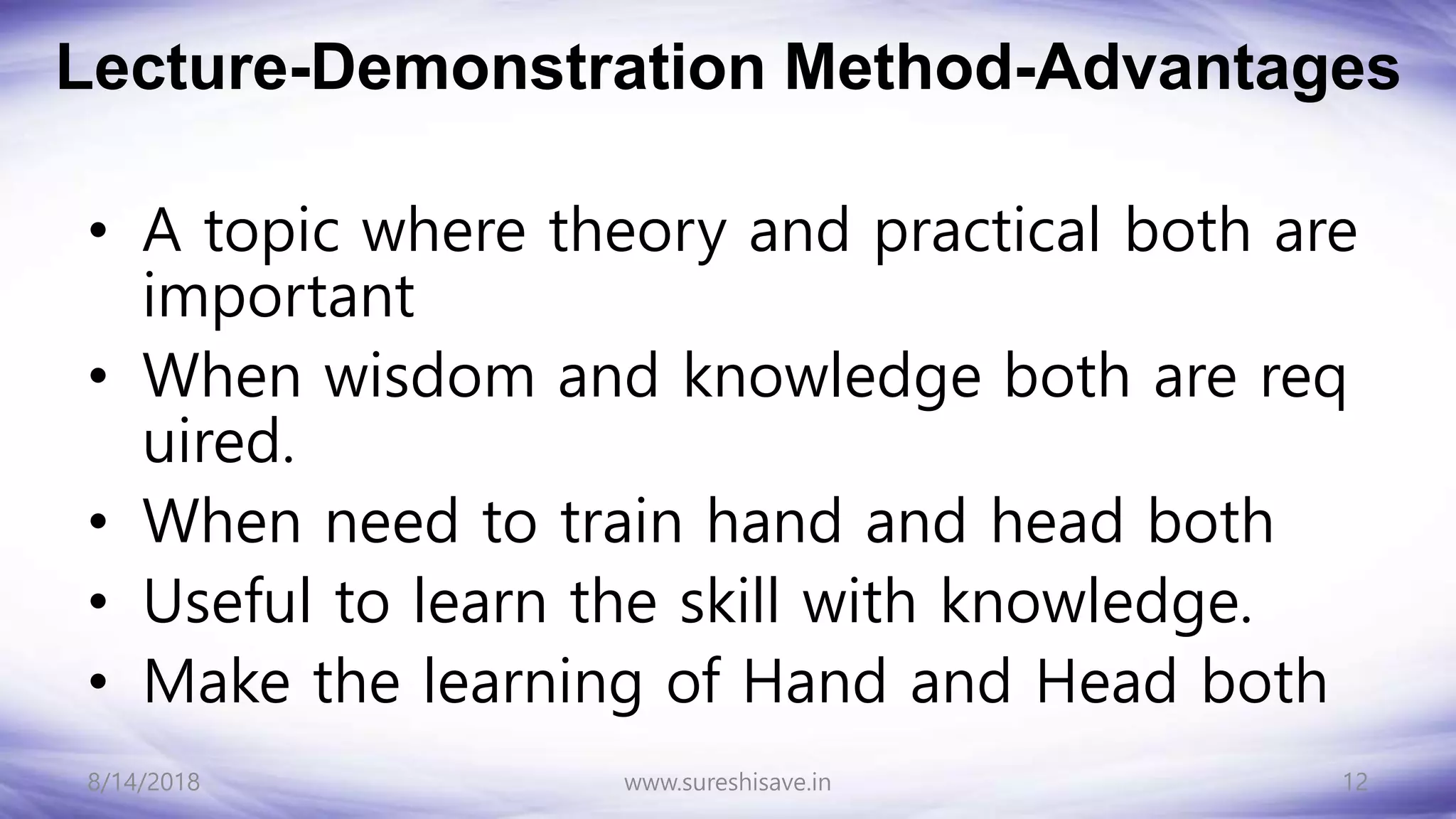 Lecture-Demonstration Method-Advantages

• A topic where theory and practical both are important
• When wisdom and knowledge both are req uired.
• When need to train hand and head both
• Useful to learn the skill with knowledge.
• Make the learning of Hand and Head both

8/14/2018
www.sureshisave.in
12